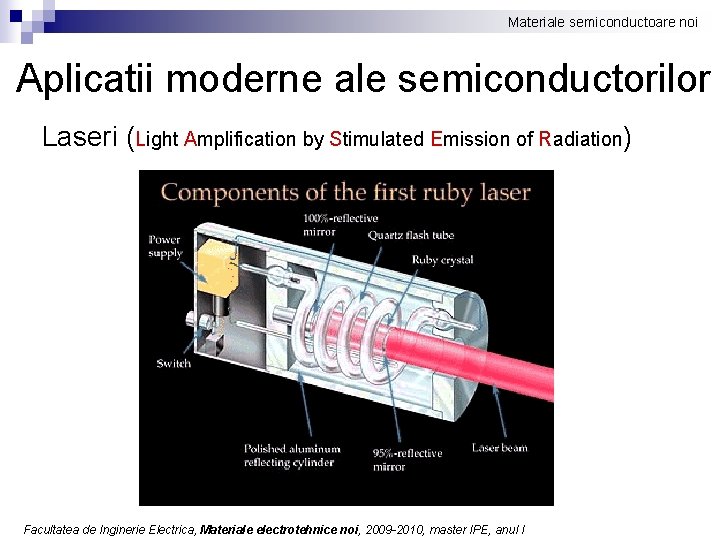 Materiale semiconductoare noi

Aplicatii moderne ale semiconductorilor

Laseri (Light Amplification by Stimulated Emission of Radiation)

Components of the first ruby laser

100%-reflective mirror

Quartz flash tube

Ruby crystal

Power supply

Switch

Polished aluminum reflecting cylinder

95%-reflective mirror

Laser beam

Facultatea de Inginerie Electrica, Materiale electrotehnice noi, 2009-2010, master IPE, anul I